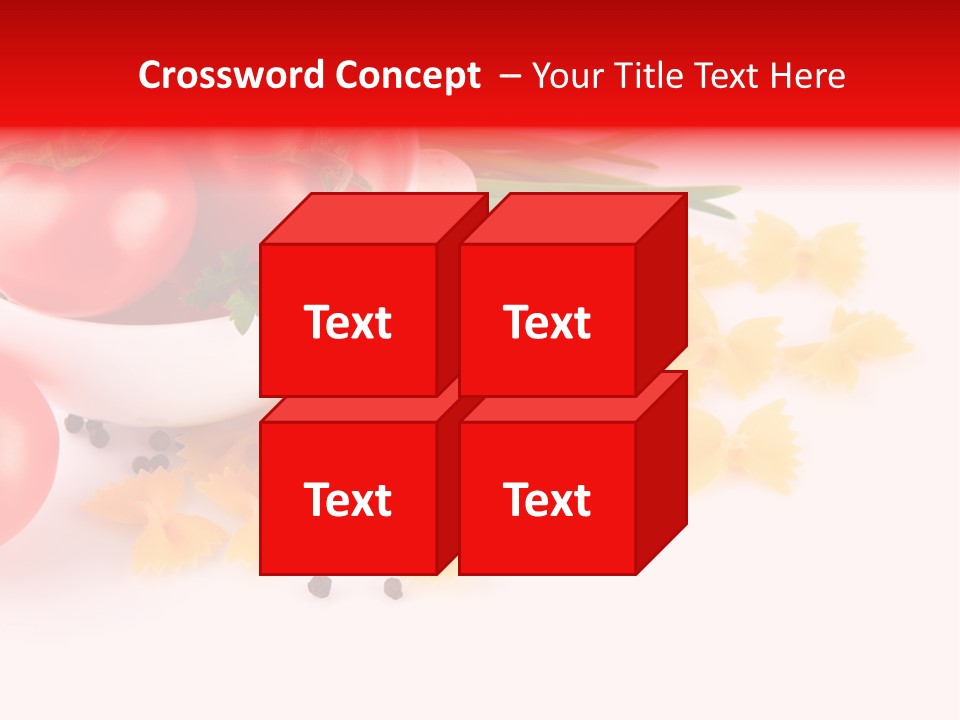 Crossword Concept – Your Title Text Here

Text

Text

Text

Text